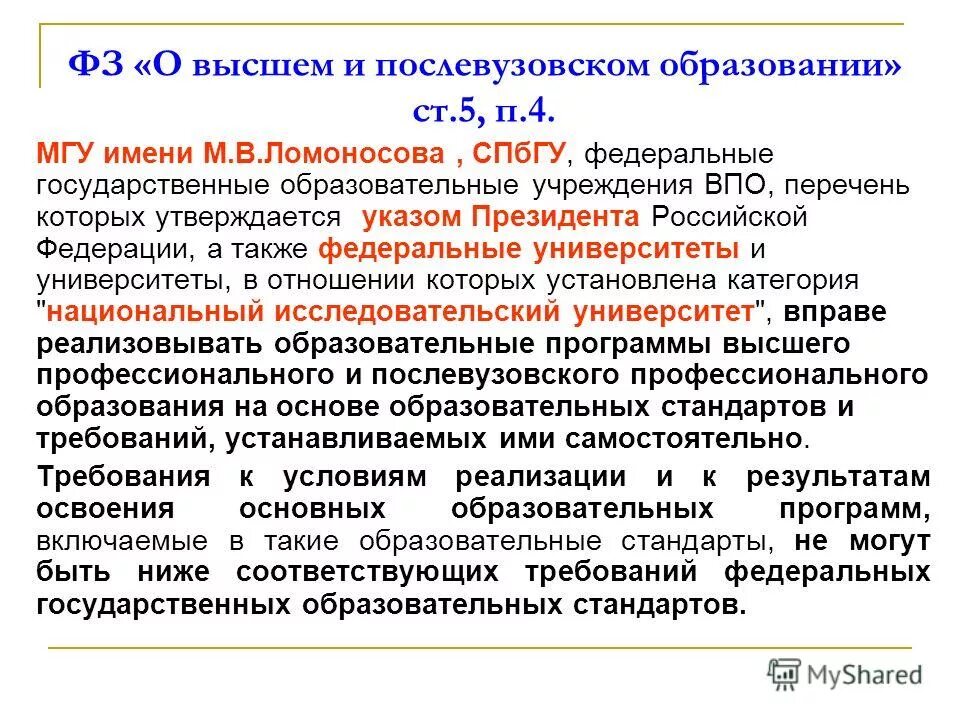 ФЗ «О высшем и послевузовском образовании» ст.5, п.4.

МГУ имени М.В.Ломоносова , СПбГУ, федеральные государственные образовательные учреждения ВПО, перечень которых утверждается указом Президента Российской Федерации, а также федеральные университеты и университеты, в отношении которых установлена категория "национальный исследовательский университет", вправе реализовывать образовательные программы высшего профессионального и послевузовского профессионального образования на основе образовательных стандартов и требований, устанавливаемых ими самостоятельно.

Требования к условиям реализации и к результатам освоения основных образовательных программ, включаемые в такие образовательные стандарты, не могут быть ниже соответствующих требований федеральных государственных образовательных стандартов.

MyShared